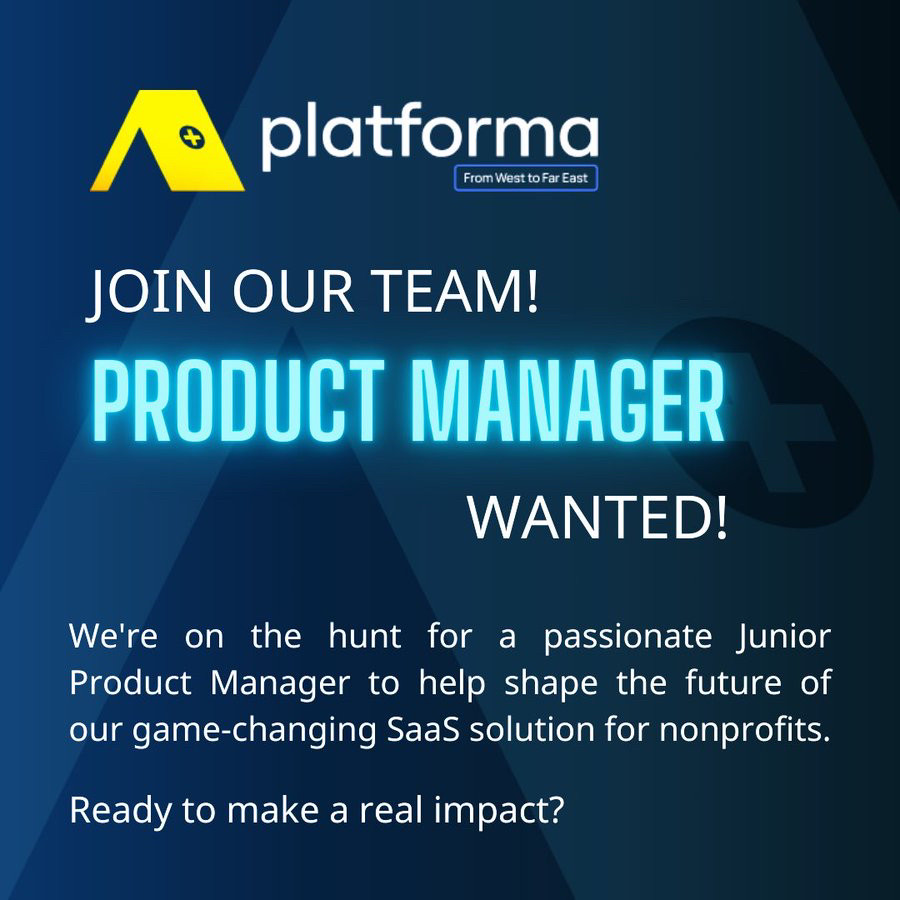 platforma
From West to Far East

JOIN OUR TEAM!
PRODUCT MANAGER
WANTED!

We're on the hunt for a passionate Junior Product Manager to help shape the future of our game-changing SaaS solution for nonprofits.

Ready to make a real impact?